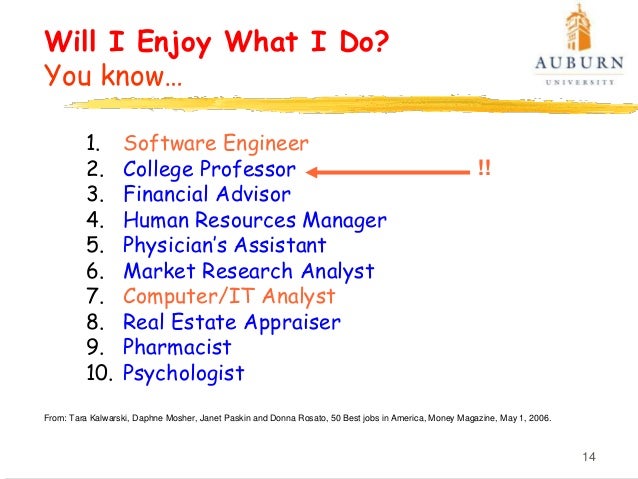 Will I Enjoy What I Do?
You know…

AUBURN
UNIVERSITY

1. Software Engineer
2. College Professor !!
3. Financial Advisor
4. Human Resources Manager
5. Physician's Assistant
6. Market Research Analyst
7. Computer/IT Analyst
8. Real Estate Appraiser
9. Pharmacist
10. Psychologist

From: Tara Kalwarski, Daphne Mosher, Janet Paskin and Donna Rosato, 50 Best jobs in America, Money Magazine, May 1, 2006.

14